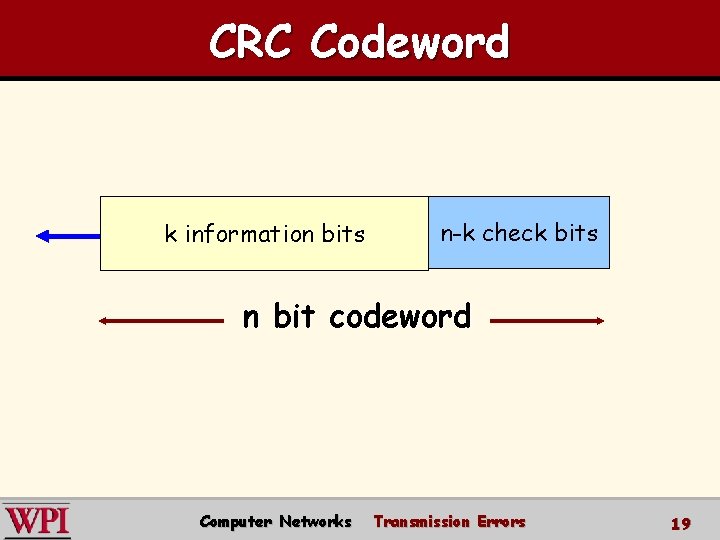 CRC Codeword

k information bits

n-k check bits

n bit codeword

WPI

Computer Networks Transmission Errors

19